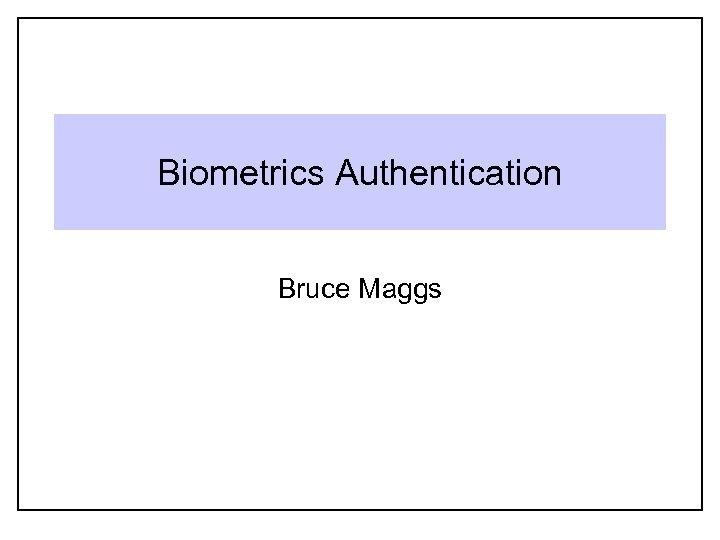 Biometrics Authentication

Bruce Maggs